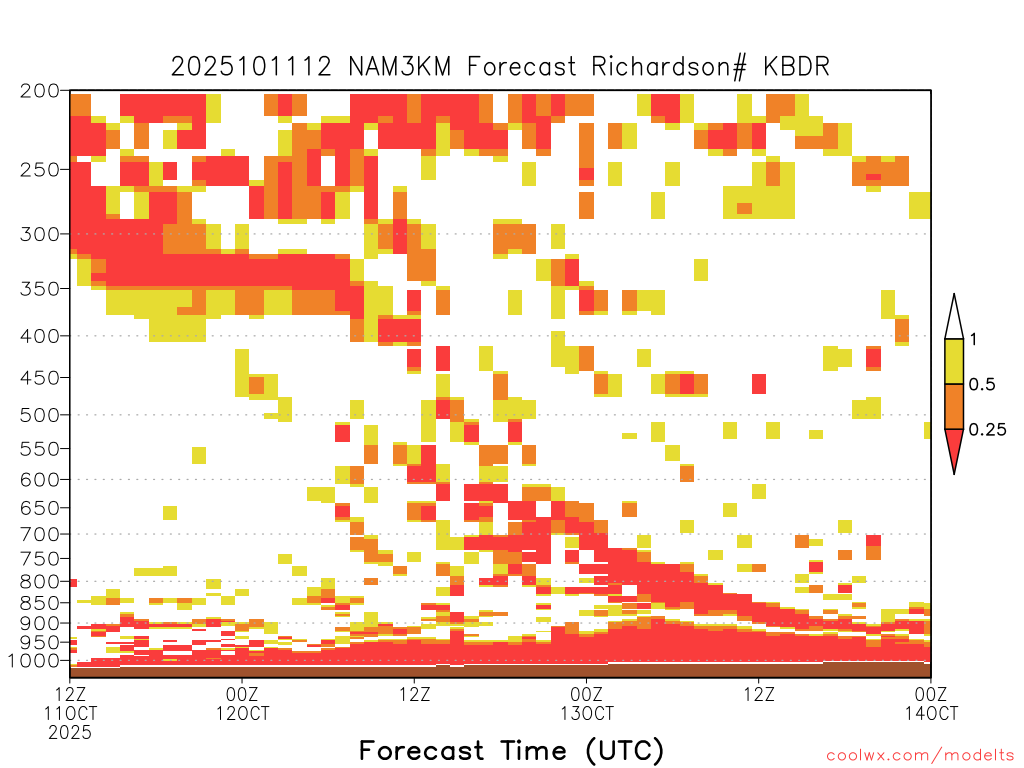 2025101112 NAM3KM Forecast Richardson# KBDR

200
250
300
350
400
450
500
550
600
650
700
750
800
850
900
950
1000

1
0.5
0.25

12Z 11OCT 2025
00Z 12OCT
12Z
00Z 13OCT
12Z
00Z 14OCT

Forecast Time (UTC)

coolwx.com/modelts